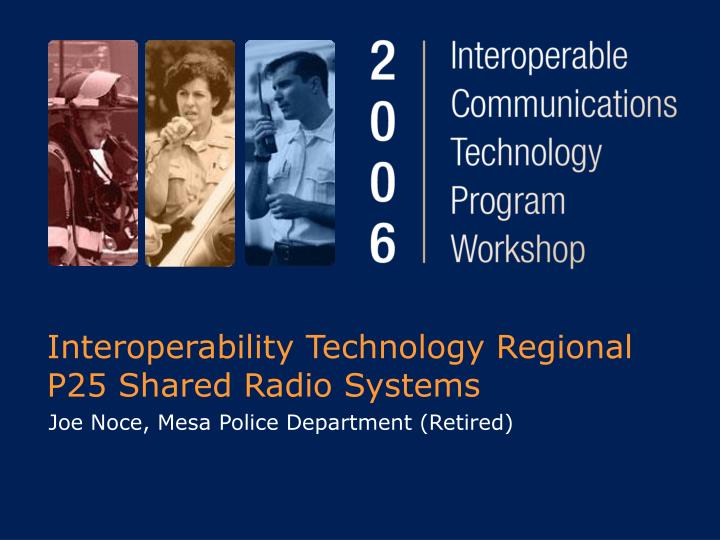 2006

Interoperable Communications Technology Program Workshop

Interoperability Technology Regional P25 Shared Radio Systems

Joe Noce, Mesa Police Department (Retired)